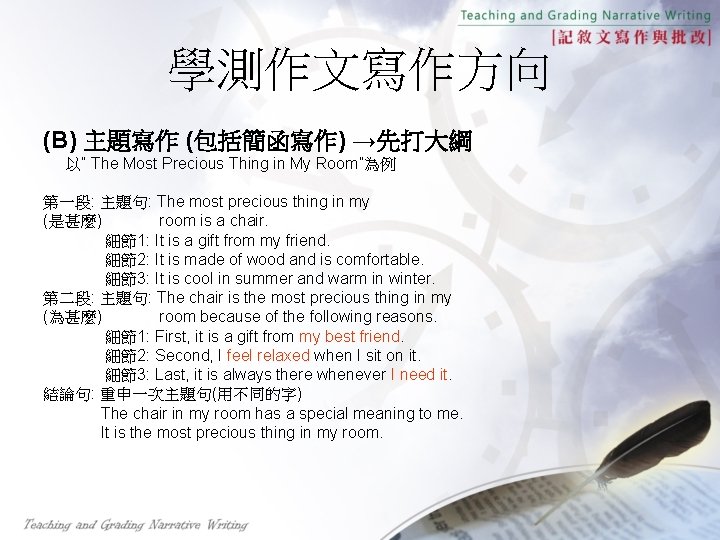 Teaching and Grading Narrative Writing
[記敘文寫作與批改]

學測作文寫作方向

(B) 主題寫作 (包括簡函寫作) →先打大綱
以" The Most Precious Thing in My Room"為例

第一段: 主題句: The most precious thing in my
(是甚麼) room is a chair.
細節1: It is a gift from my friend.
細節2: It is made of wood and is comfortable.
細節3: It is cool in summer and warm in winter.
第二段: 主題句: The chair is the most precious thing in my
(為甚麼) room because of the following reasons.
細節1: First, it is a gift from my best friend.
細節2: Second, I feel relaxed when I sit on it.
細節3: Last, it is always there whenever I need it.
結論句: 重申一次主題句(用不同的字)
The chair in my room has a special meaning to me.
It is the most precious thing in my room.

Teaching and Grading Narrative Writing